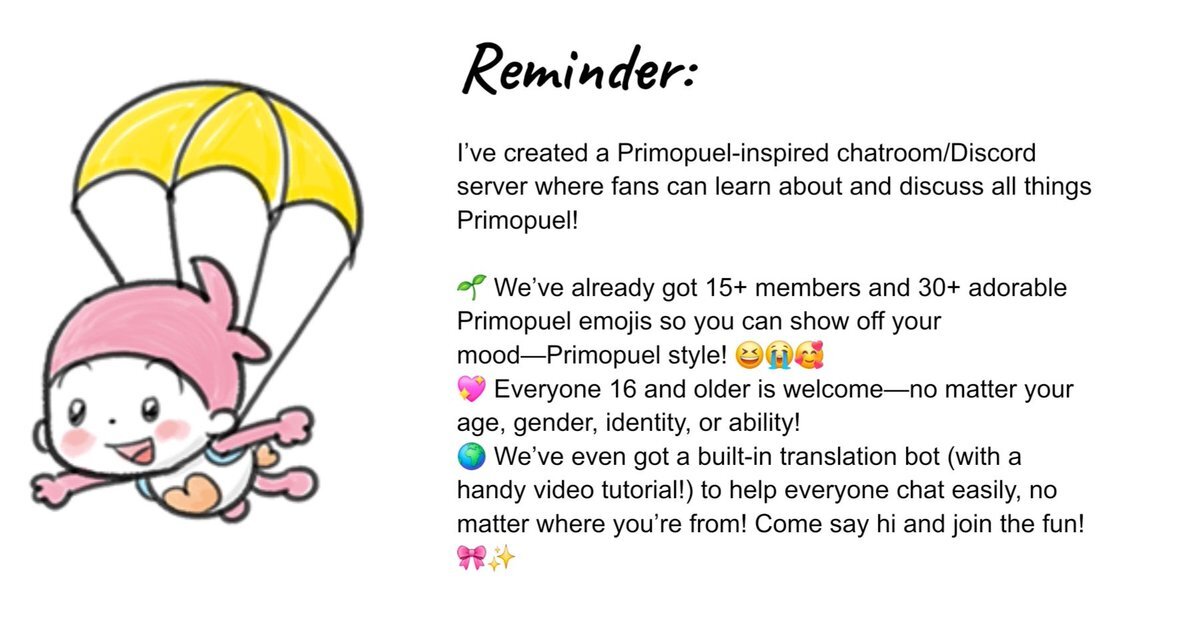 Reminder:

I've created a Primopuel-inspired chatroom/Discord server where fans can learn about and discuss all things Primopuel!

🌱 We've already got 15+ members and 30+ adorable Primopuel emojis so you can show off your mood—Primopuel style! 😆😭🥰
💖 Everyone 16 and older is welcome—no matter your age, gender, identity, or ability!
🌍 We've even got a built-in translation bot (with a handy video tutorial!) to help everyone chat easily, no matter where you're from! Come say hi and join the fun! 🎀✨